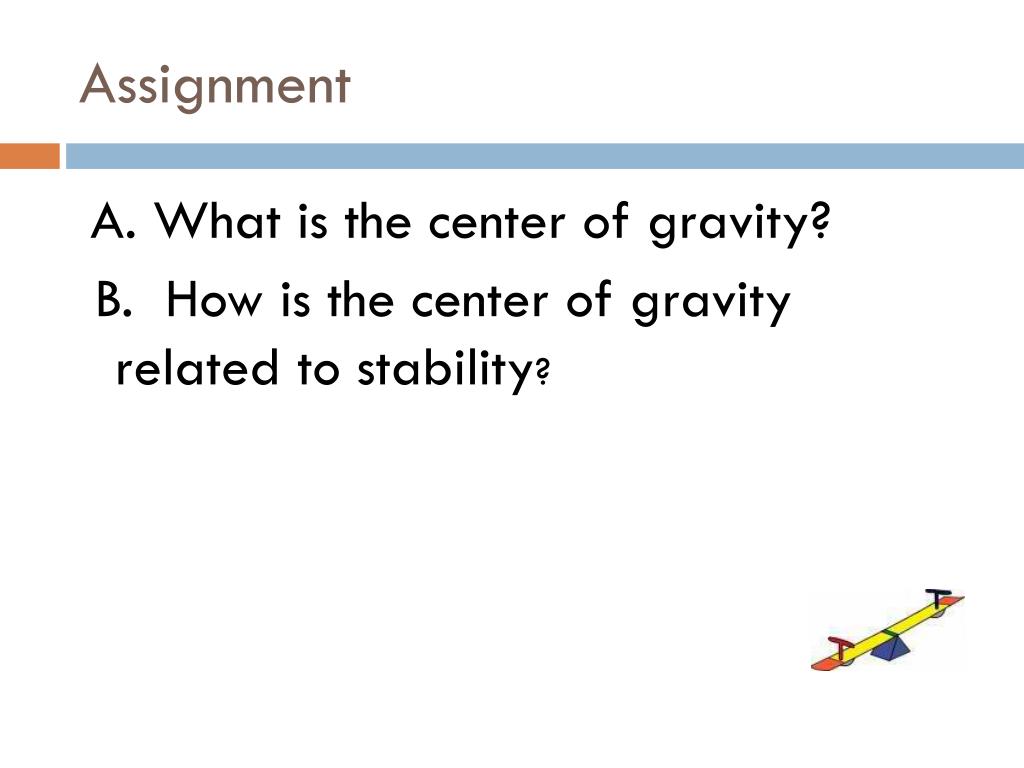 Assignment

A. What is the center of gravity?

B. How is the center of gravity related to stability?